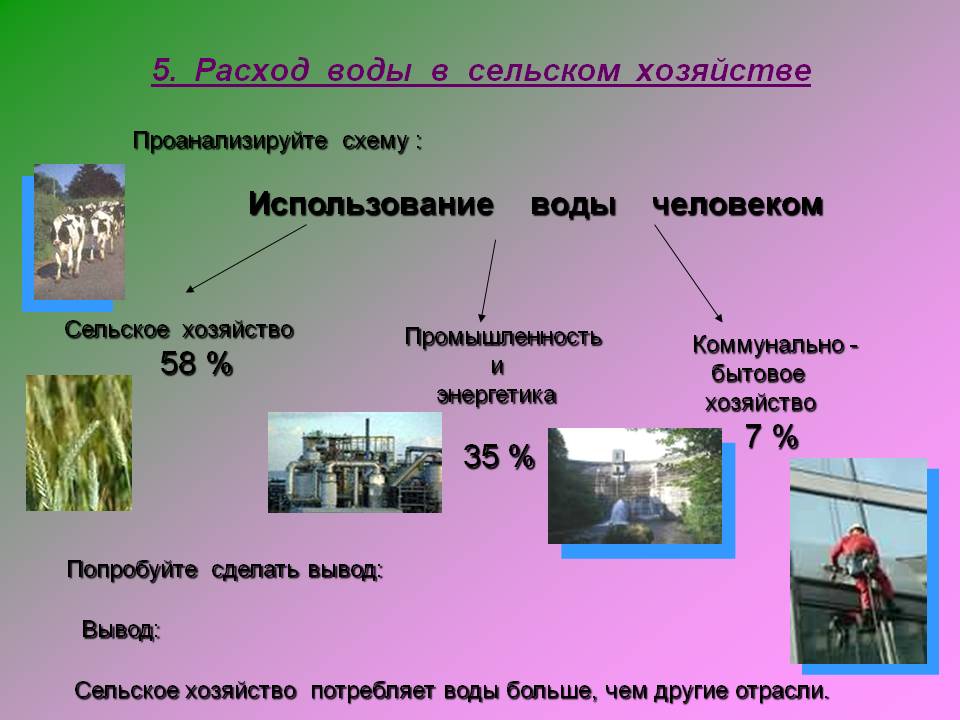 5. Расход воды в сельском хозяйстве

Проанализируйте схему :

Использование воды человеком

Сельское хозяйство
58 %

Промышленность
и
энергетика

35 %

Коммунально - бытовое хозяйство
7 %

Попробуйте сделать вывод:

Вывод:

Сельское хозяйство потребляет воды больше, чем другие отрасли.